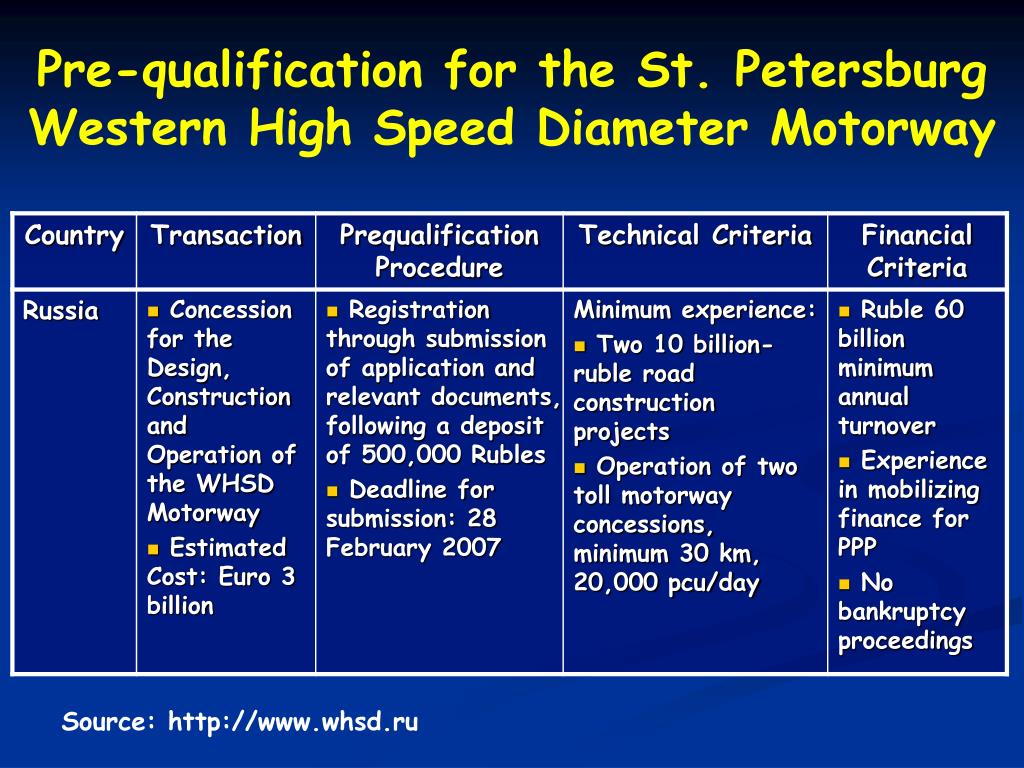 Pre-qualification for the St. Petersburg Western High Speed Diameter Motorway

| Country | Transaction | Prequalification Procedure | Technical Criteria | Financial Criteria |
|---|---|---|---|---|
| Russia | ▪ Concession for the Design, Construction and Operation of the WHSD Motorway ▪ Estimated Cost: Euro 3 billion | ▪ Registration through submission of application and relevant documents, following a deposit of 500,000 Rubles ▪ Deadline for submission: 28 February 2007 | Minimum experience: ▪ Two 10 billion-ruble road construction projects ▪ Operation of two toll motorway concessions, minimum 30 km, 20,000 pcu/day | ▪ Ruble 60 billion minimum annual turnover ▪ Experience in mobilizing finance for PPP ▪ No bankruptcy proceedings |

Source: http://www.whsd.ru